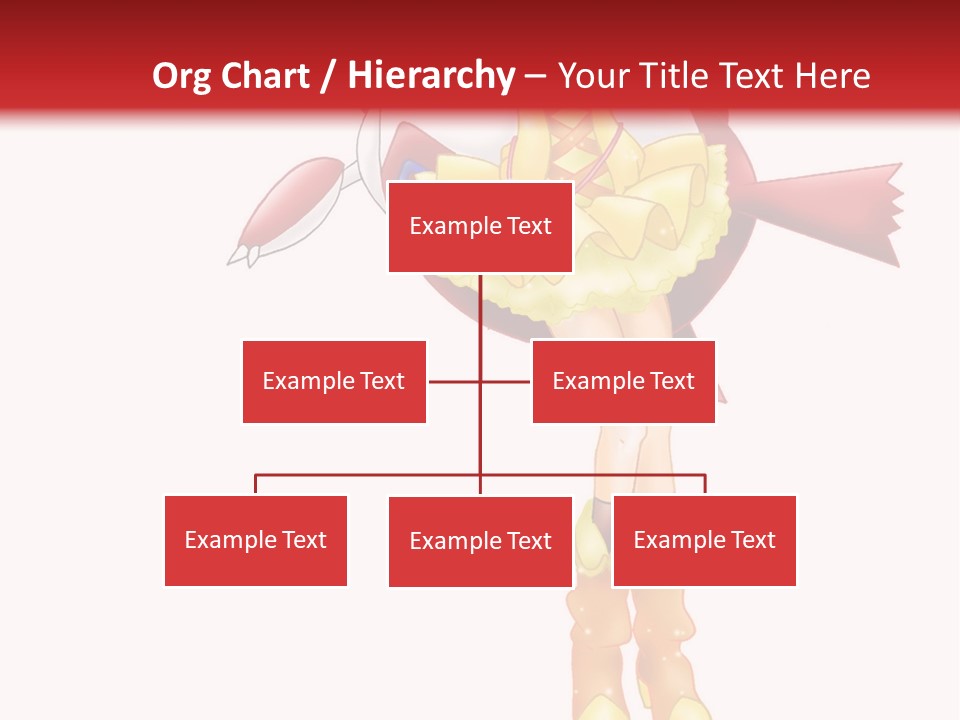 Org Chart / Hierarchy – Your Title Text Here

Example Text

Example Text

Example Text

Example Text

Example Text

Example Text